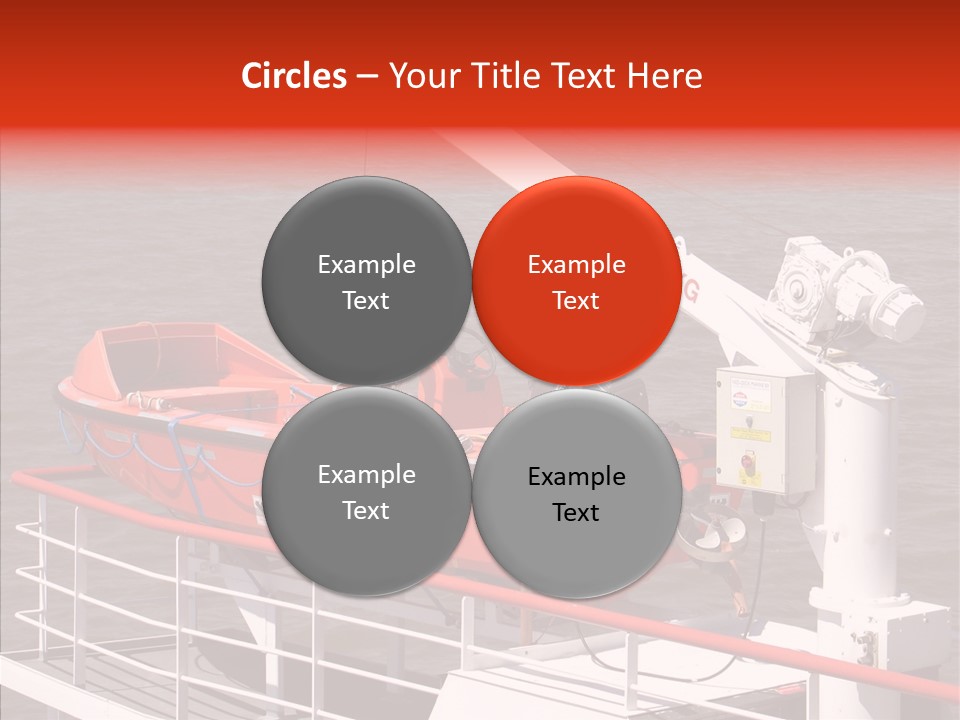 Circles – Your Title Text Here

Example Text

Example Text

Example Text

Example Text